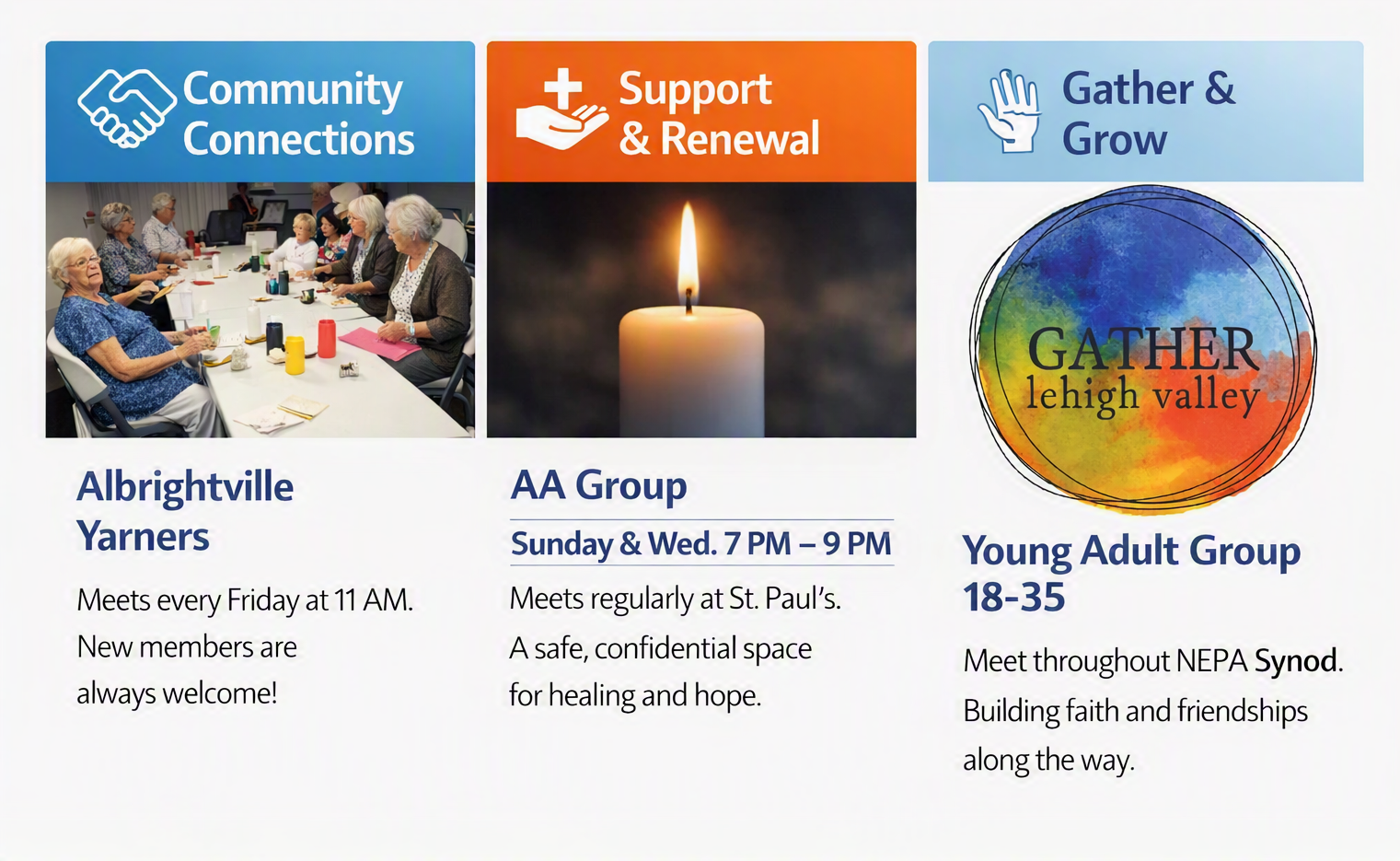 Community Connections

Albrightville Yarners

Meets every Friday at 11 AM. New members are always welcome!

Support & Renewal

AA Group

Sunday & Wed. 7 PM – 9 PM

Meets regularly at St. Paul's. A safe, confidential space for healing and hope.

Gather & Grow

GATHER lehigh valley

Young Adult Group 18-35

Meet throughout NEPA Synod. Building faith and friendships along the way.